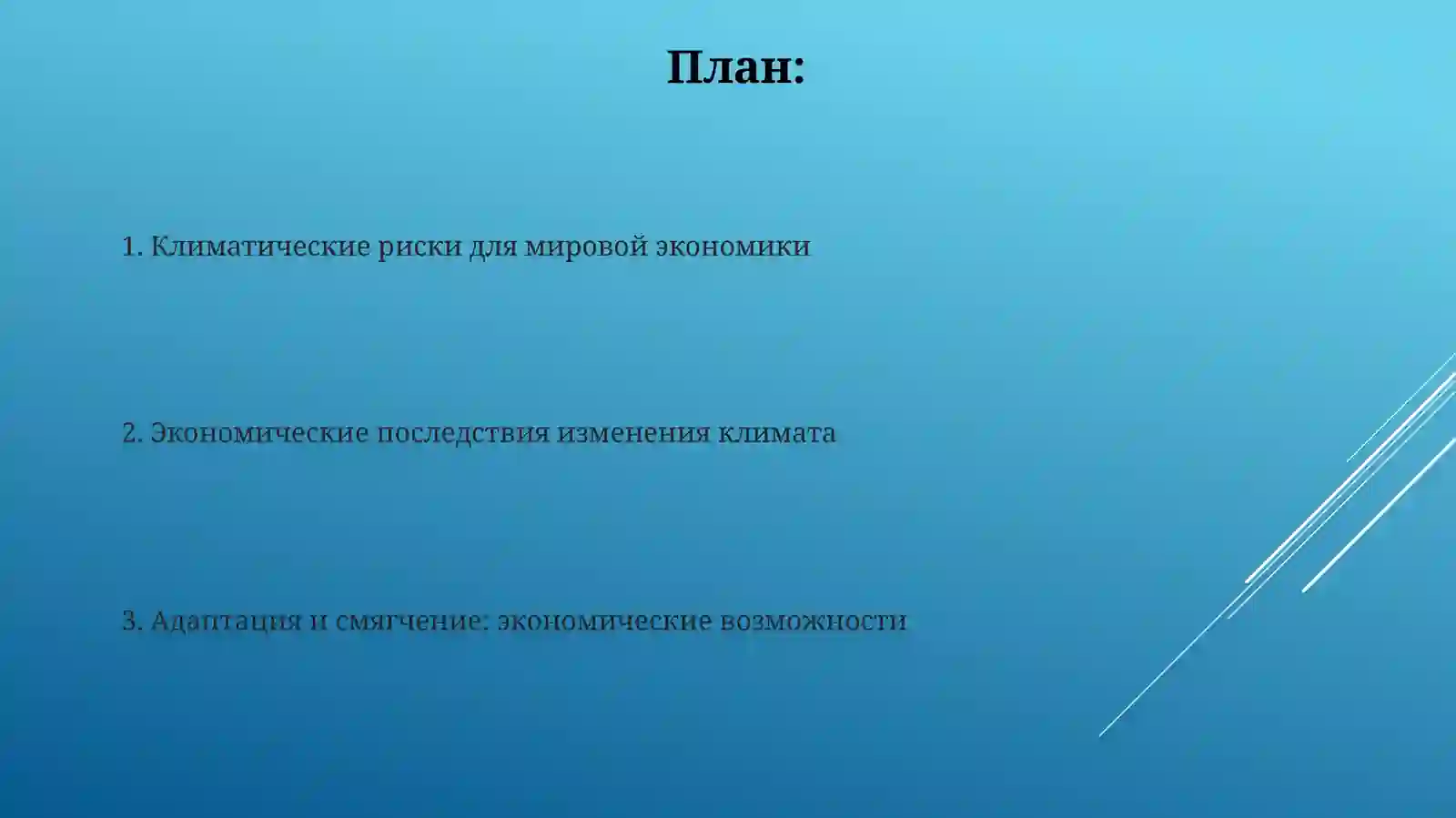 План:

1. Климатические риски для мировой экономики

2. Экономические последствия изменения климата

3. Адаптация и смягчение: экономические возможности